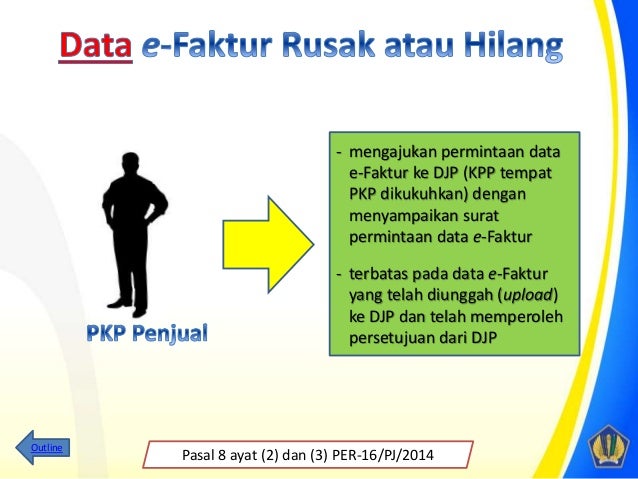 Data e-Faktur Rusak atau Hilang

PKP Penjual

- mengajukan permintaan data e-Faktur ke DJP (KPP tempat PKP dikukuhkan) dengan menyampaikan surat permintaan data e-Faktur

- terbatas pada data e-Faktur yang telah diunggah (upload) ke DJP dan telah memperoleh persetujuan dari DJP

Outline

Pasal 8 ayat (2) dan (3) PER-16/PJ/2014